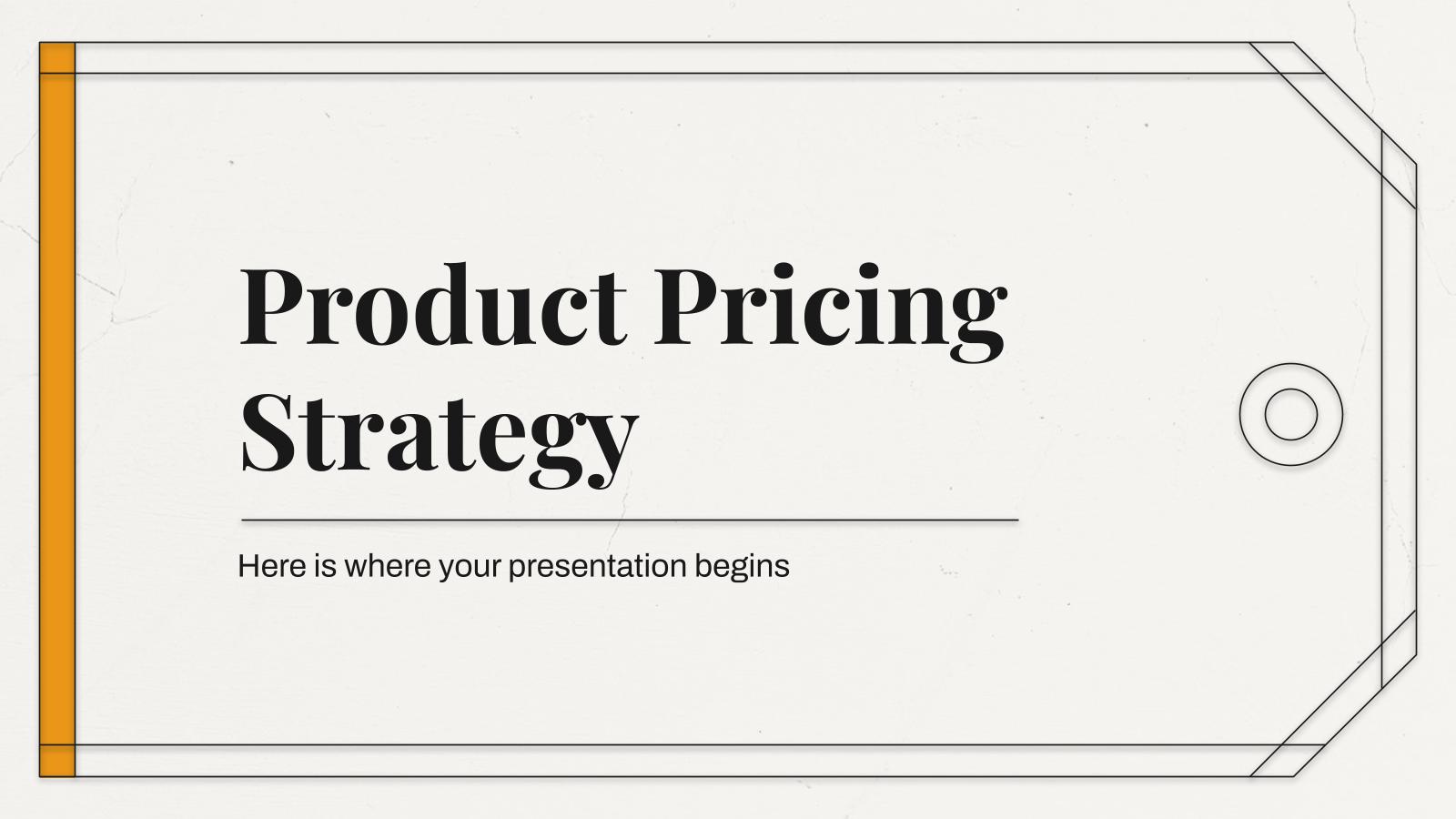 Product Pricing Strategy

Here is where your presentation begins